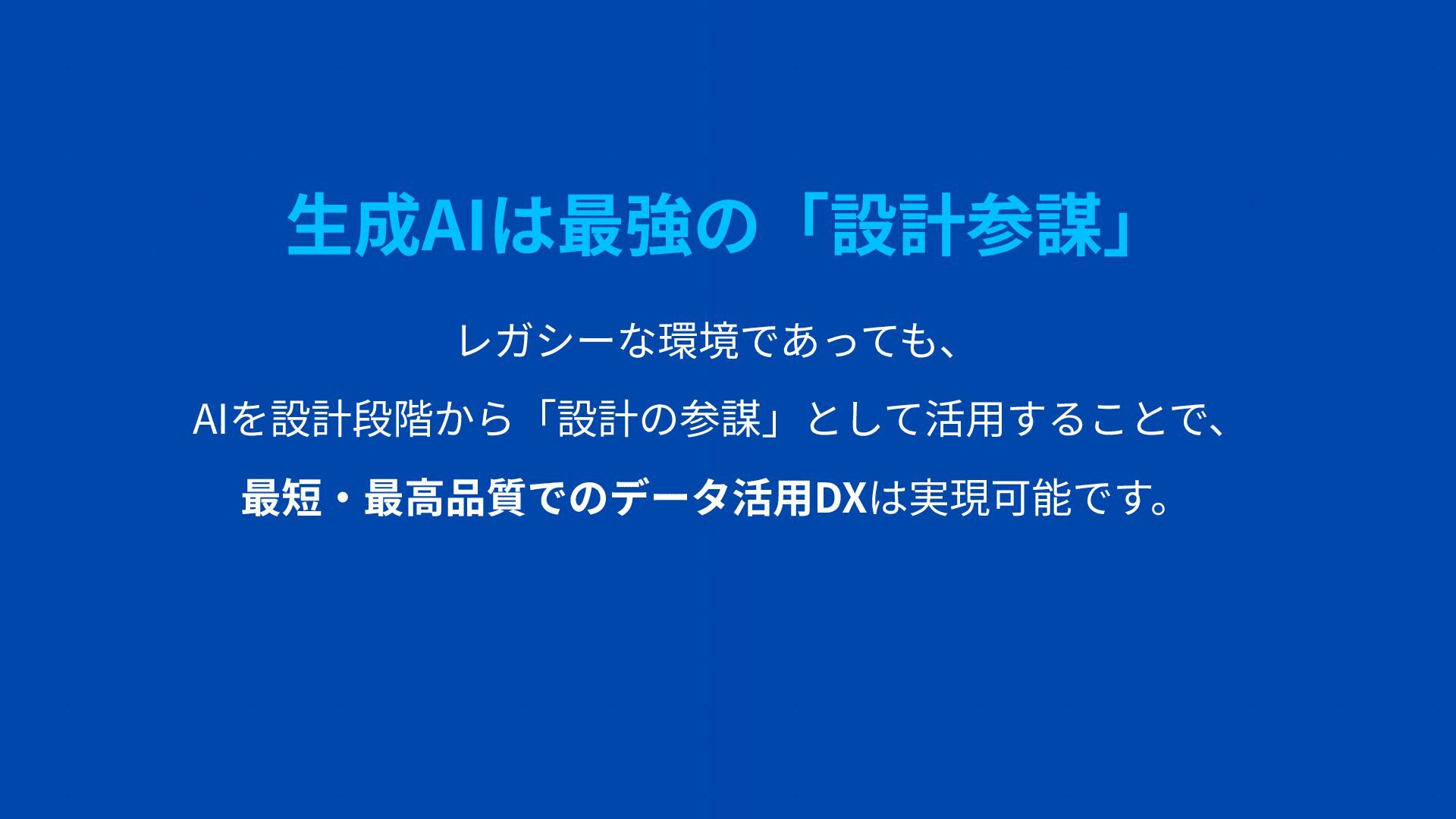 生成AIは最強の「設計参謀」

レガシーな環境であっても、
AIを設計段階から「設計の参謀」として活用することで、
最短・最高品質でのデータ活用DXは実現可能です。